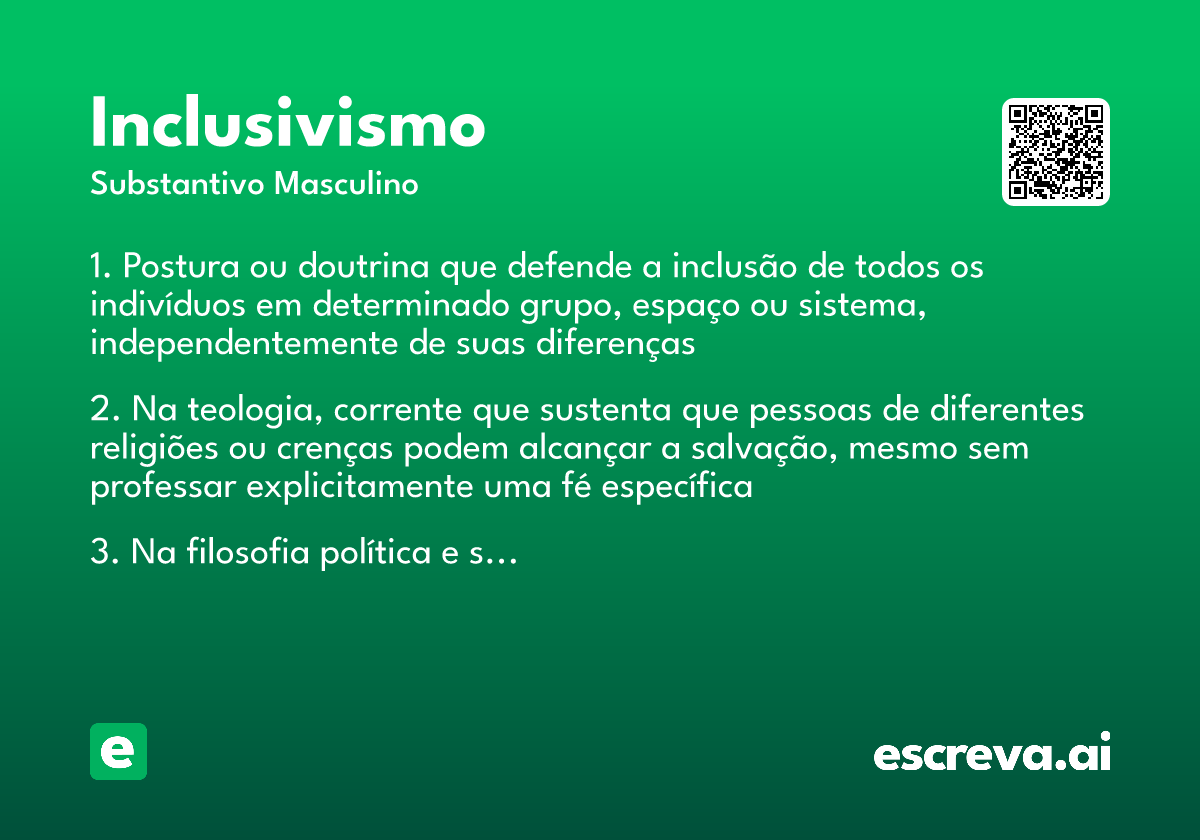 Inclusivismo

Substantivo Masculino

1. Postura ou doutrina que defende a inclusão de todos os indivíduos em determinado grupo, espaço ou sistema, independentemente de suas diferenças

2. Na teologia, corrente que sustenta que pessoas de diferentes religiões ou crenças podem alcançar a salvação, mesmo sem professar explicitamente uma fé específica

3. Na filosofia política e s...

e

escreva.ai